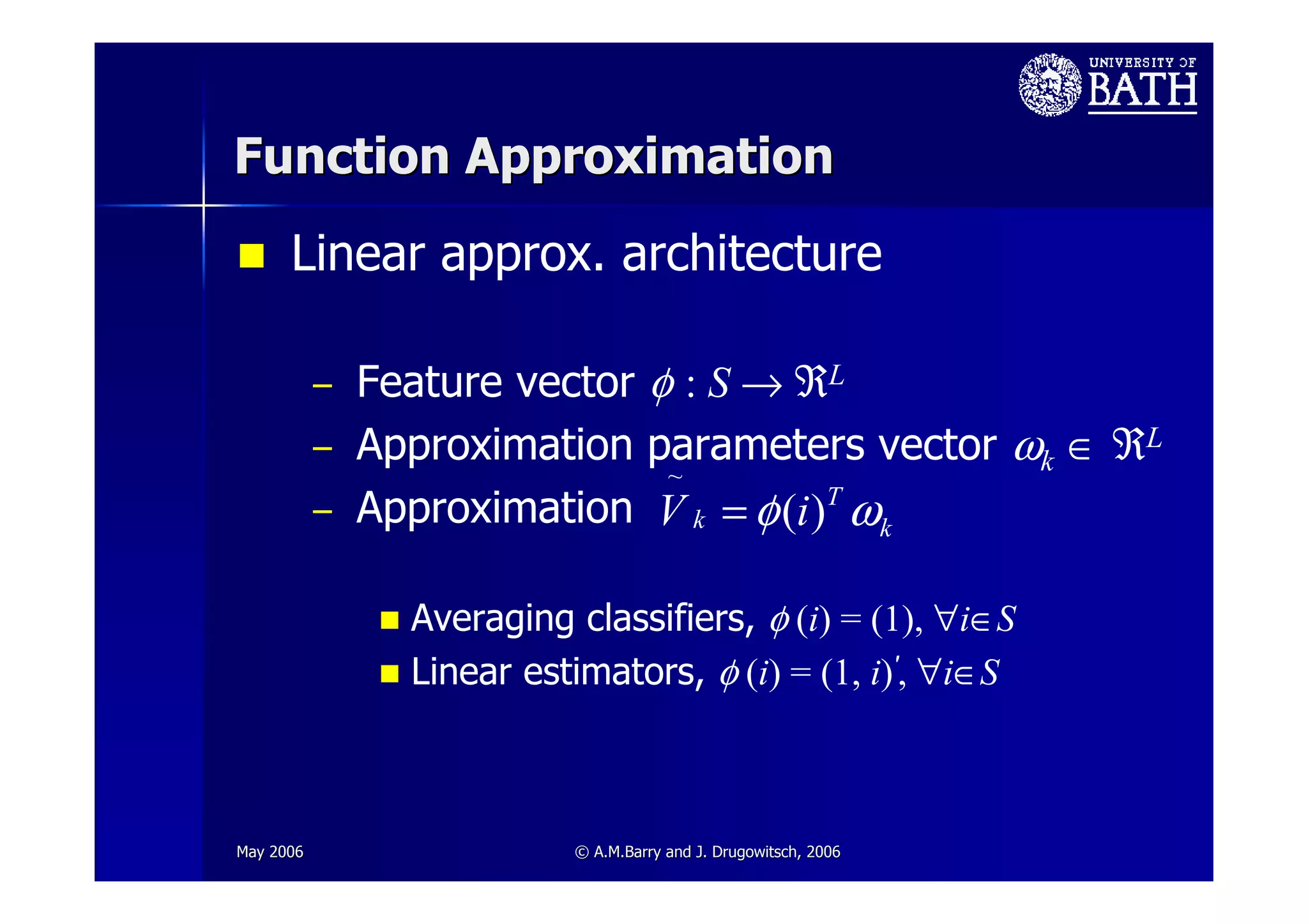 UNIVERSITY OF BATH

Function Approximation

Linear approx. architecture

– Feature vector $\phi : S \rightarrow \Re^L$
– Approximation parameters vector $\omega_k \in \Re^L$
– Approximation $\tilde{V}_k = \phi(i)^T \omega_k$

Averaging classifiers, $\phi(i) = (1), \forall i \in S$
Linear estimators, $\phi(i) = (1, i)', \forall i \in S$

May 2006

© A.M.Barry and J. Drugowitsch, 2006